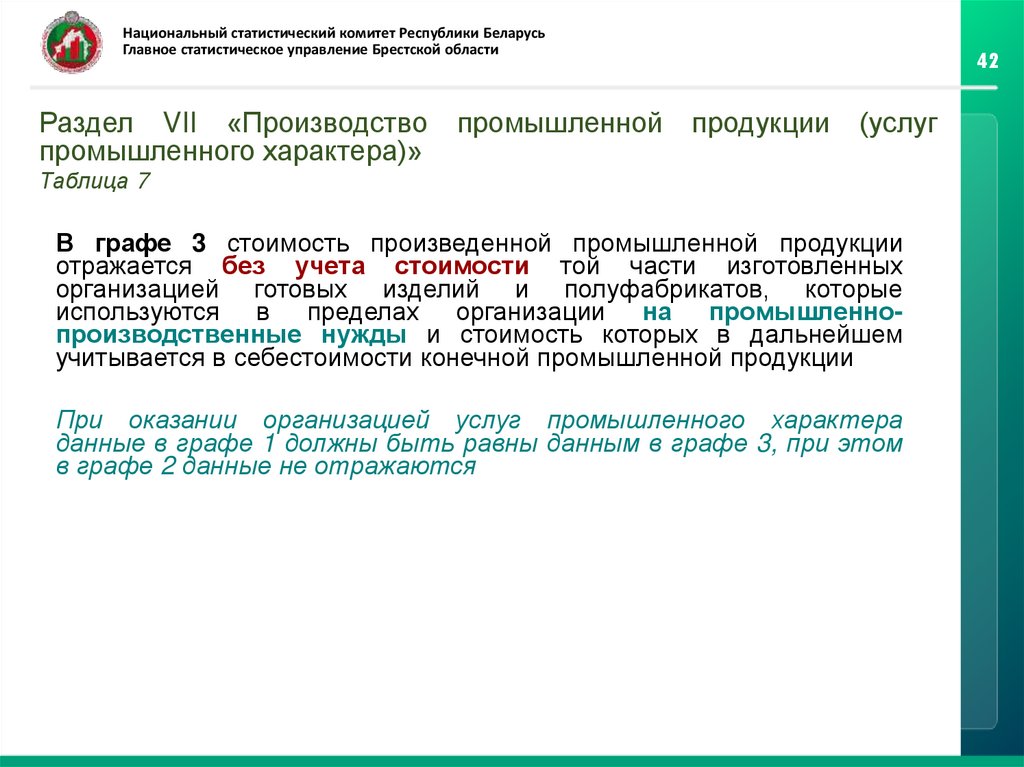 Национальный статистический комитет Республики Беларусь
Главное статистическое управление Брестской области

42

Раздел VII «Производство промышленной продукции (услуг промышленного характера)»
Таблица 7

В графе 3 стоимость произведенной промышленной продукции отражается без учета стоимости той части изготовленных организацией готовых изделий и полуфабрикатов, которые используются в пределах организации на промышленно-производственные нужды и стоимость которых в дальнейшем учитывается в себестоимости конечной промышленной продукции

При оказании организацией услуг промышленного характера данные в графе 1 должны быть равны данным в графе 3, при этом в графе 2 данные не отражаются